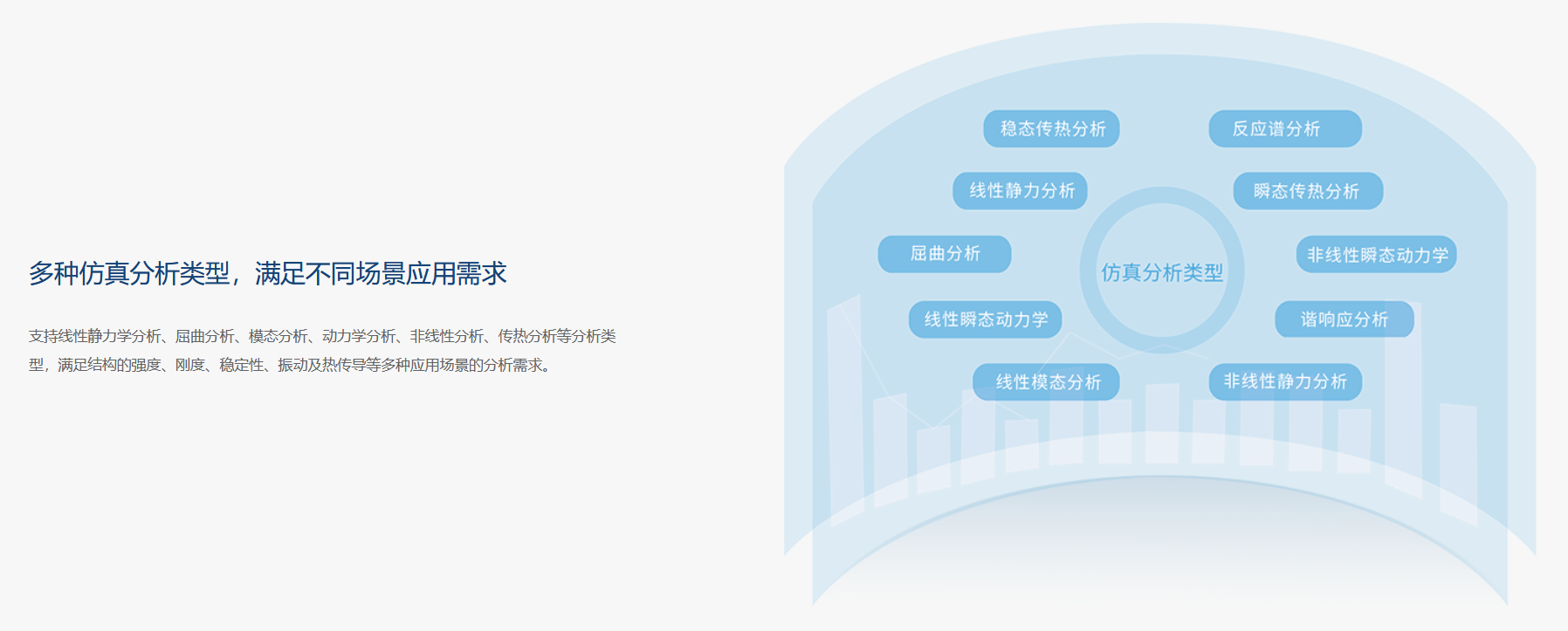 多种仿真分析类型，满足不同场景应用需求

支持线性静力学分析、屈曲分析、模态分析、动力学分析、非线性分析、传热分析等分析类型，满足结构的强度、刚度、稳定性、振动及热传导等多种应用场景的分析需求。

稳态传热分析
反应谱分析
线性静力分析
瞬态传热分析
屈曲分析
仿真分析类型
非线性瞬态动力学
线性瞬态动力学
谐响应分析
线性模态分析
非线性静力分析